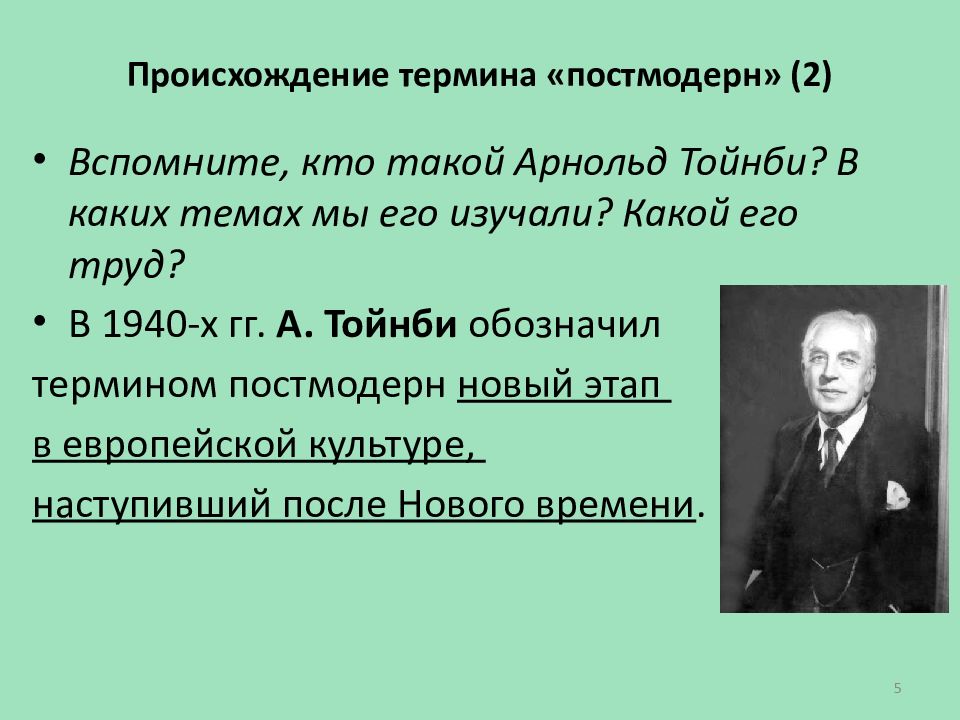 Происхождение термина «постмодерн» (2)

• Вспомните, кто такой Арнольд Тойнби? В каких темах мы его изучали? Какой его труд?

• В 1940-х гг. А. Тойнби обозначил термином постмодерн новый этап в европейской культуре, наступивший после Нового времени.

5